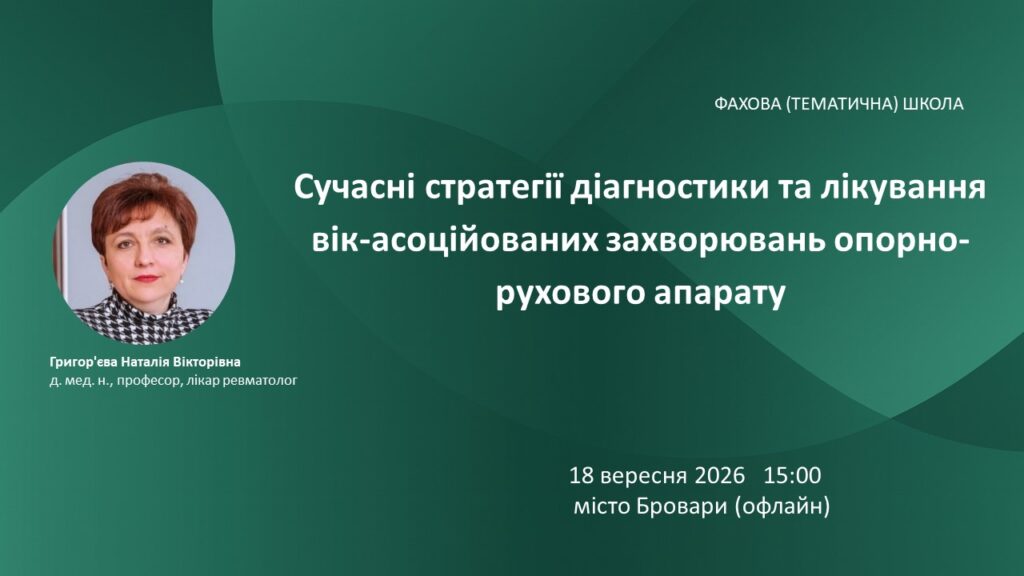 ФАХОВА (ТЕМАТИЧНА) ШКОЛА

Сучасні стратегії діагностики та лікування вік-асоційованих захворювань опорно-рухового апарату

Григор'єва Наталія Вікторівна
д. мед. н., професор, лікар ревматолог

18 вересня 2026 15:00
місто Бровари (офлайн)